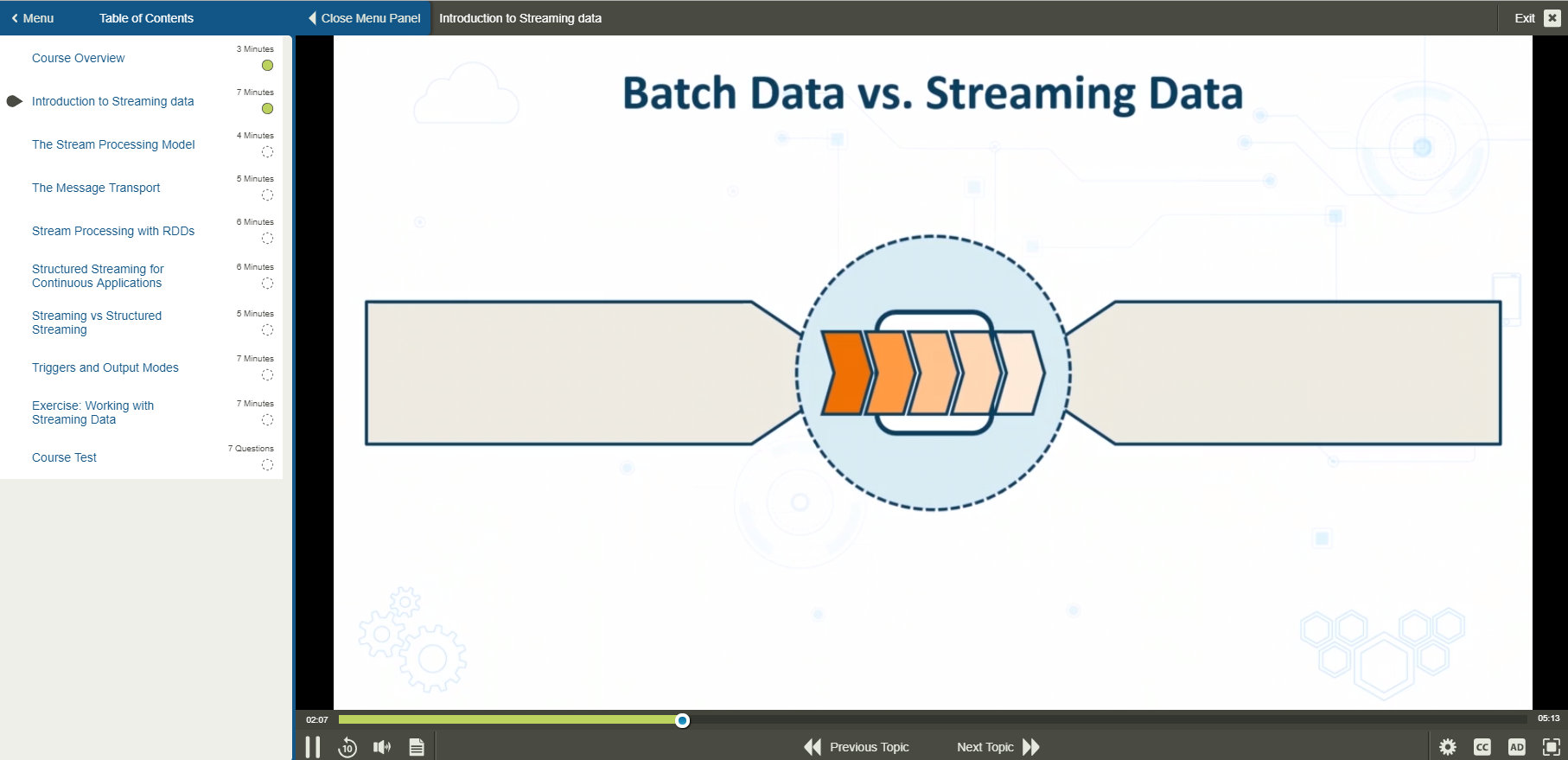 Menu Table of Contents

Close Menu Panel Introduction to Streaming data

Exit

Course Overview 3 Minutes

Introduction to Streaming data 7 Minutes

The Stream Processing Model 4 Minutes

The Message Transport 5 Minutes

Stream Processing with RDDs 6 Minutes

Structured Streaming for Continuous Applications 6 Minutes

Streaming vs Structured Streaming 5 Minutes

Triggers and Output Modes 7 Minutes

Exercise: Working with Streaming Data 7 Minutes

Course Test 7 Questions

Batch Data vs. Streaming Data

02:07

05:13

10

Previous Topic

Next Topic

CC

AD